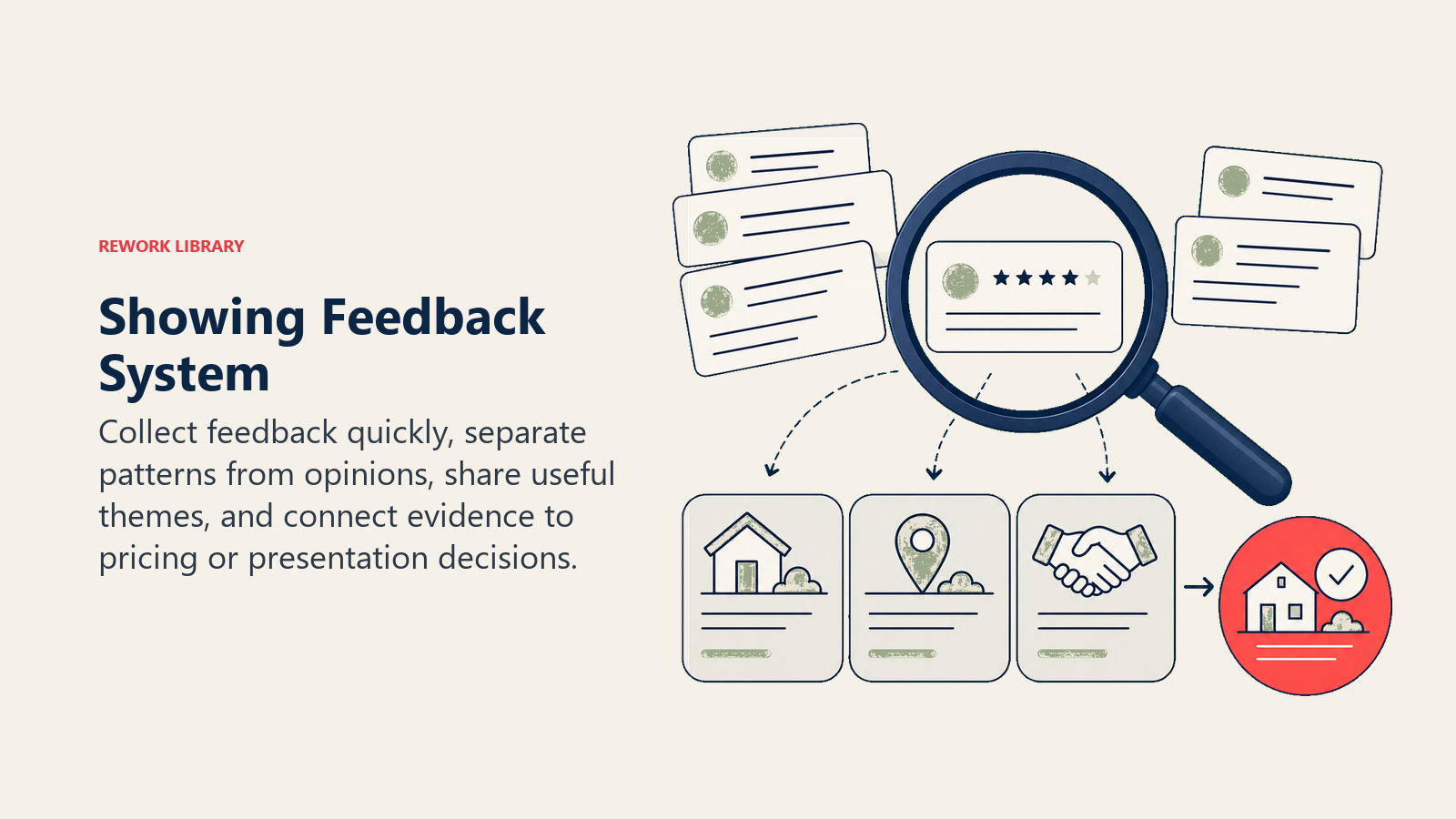 REWORK LIBRARY

Showing Feedback System

Collect feedback quickly, separate patterns from opinions, share useful themes, and connect evidence to pricing or presentation decisions.